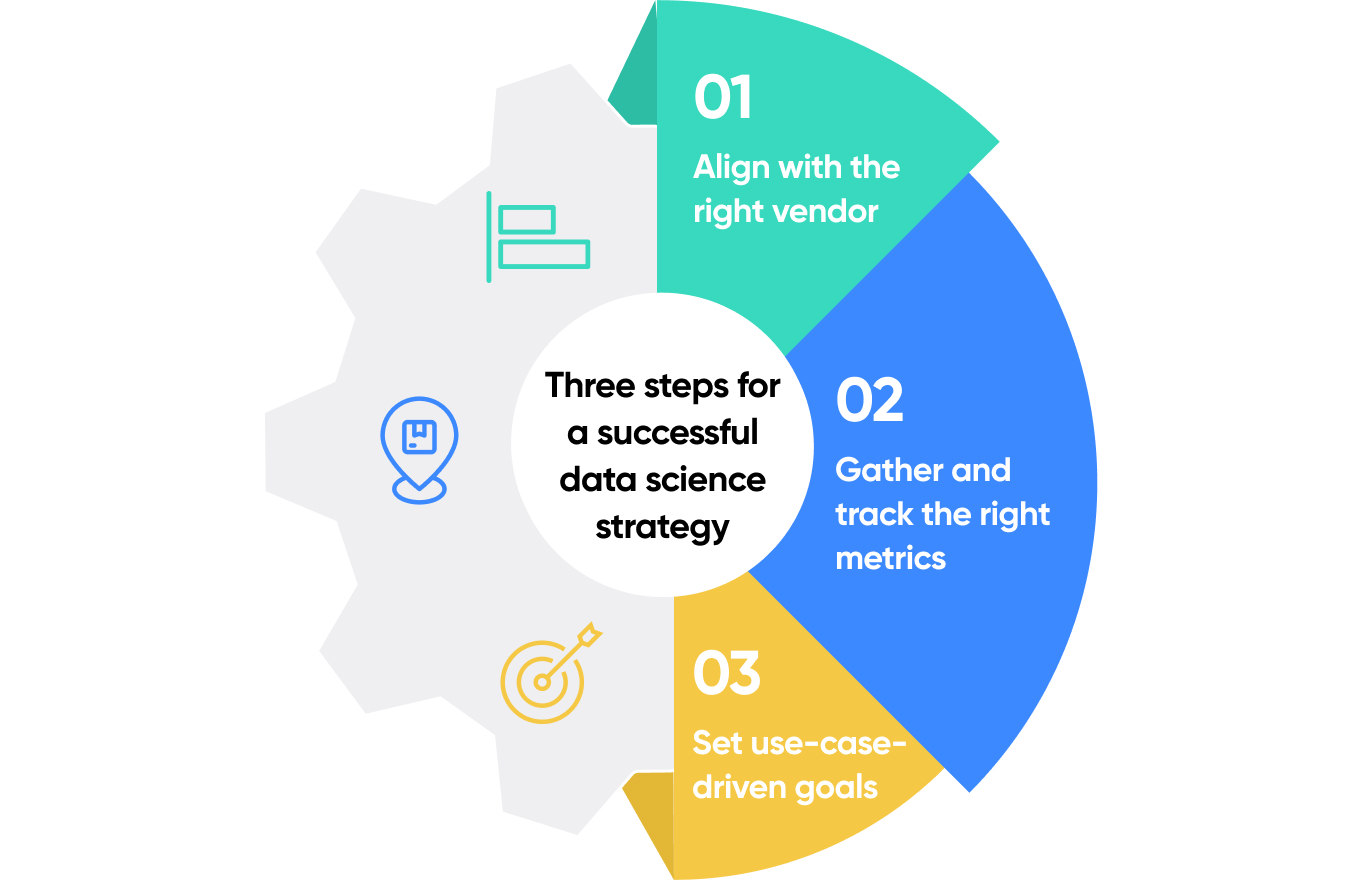 Three steps for a successful data science strategy

01
Align with the right vendor

02
Gather and track the right metrics

03
Set use-case-driven goals